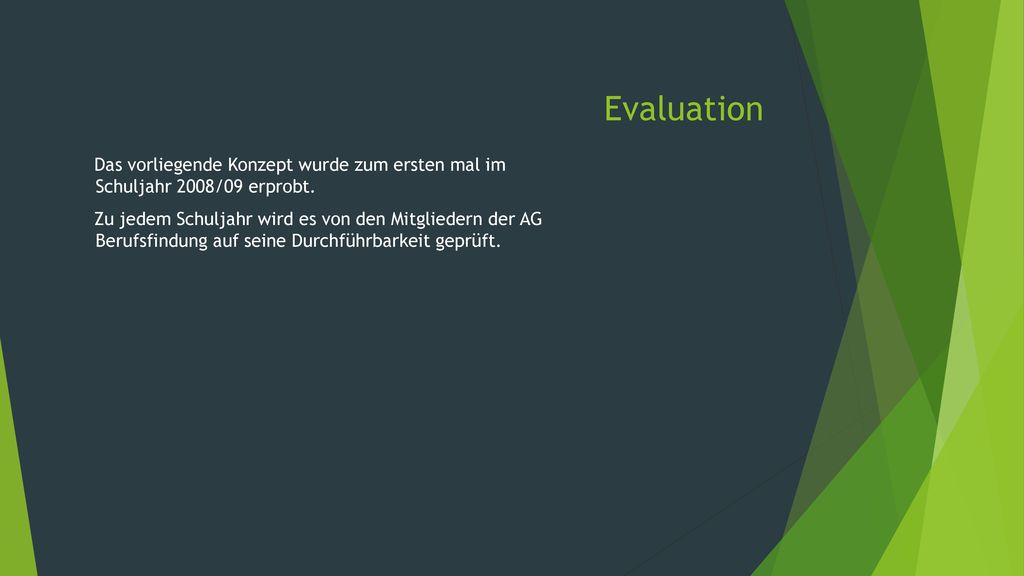 Evaluation

Das vorliegende Konzept wurde zum ersten mal im Schuljahr 2008/09 erprobt.

Zu jedem Schuljahr wird es von den Mitgliedern der AG Berufsfindung auf seine Durchführbarkeit geprüft.